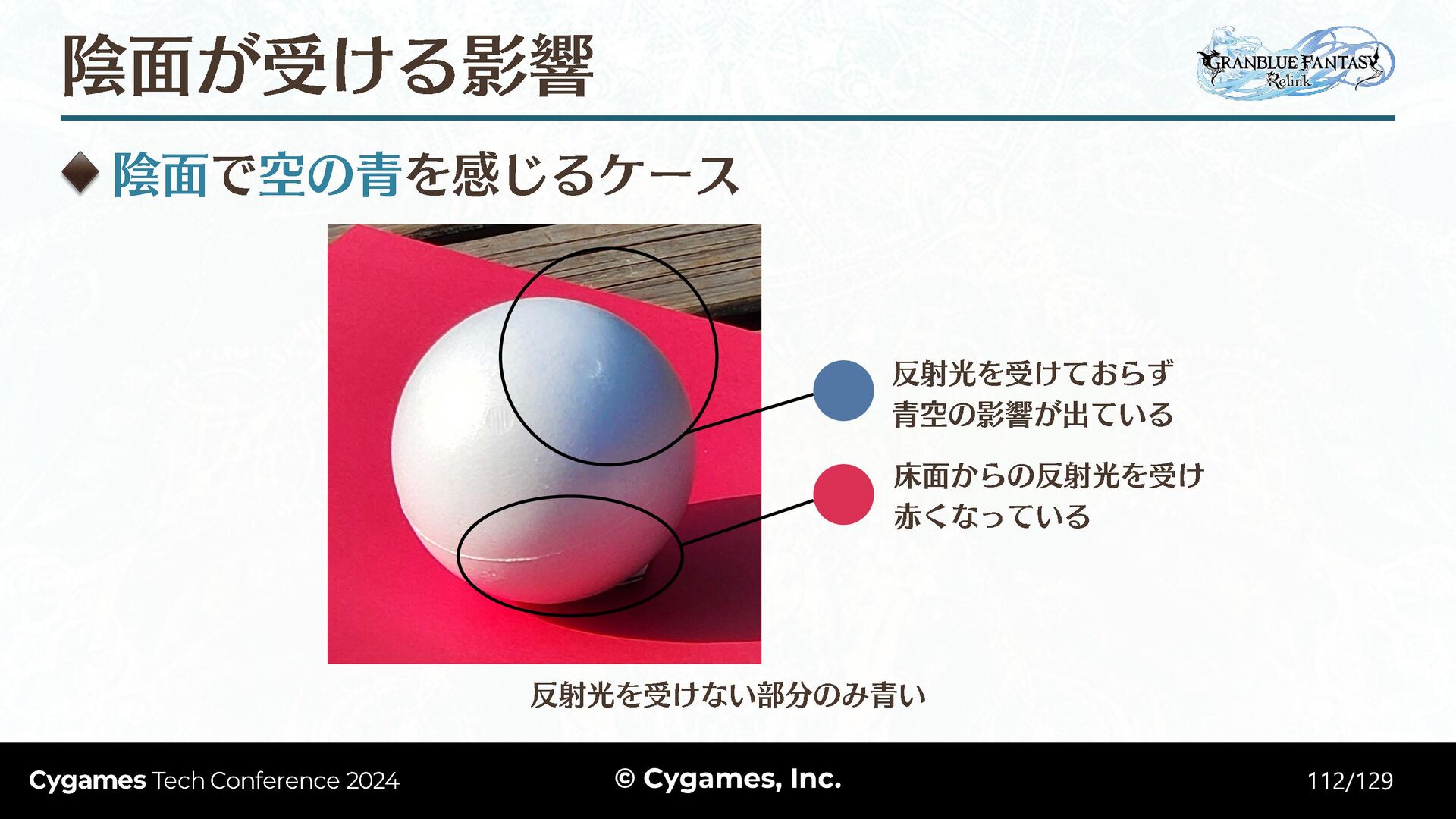 陰面が受ける影響

GRANBLUE FANTASY Relink

◆ 陰面で空の青を感じるケース

反射光を受けておらず
青空の影響が出ている

床面からの反射光を受け
赤くなっている

反射光を受けない部分のみ青い

Cygames Tech Conference 2024

© Cygames, Inc.

112/129